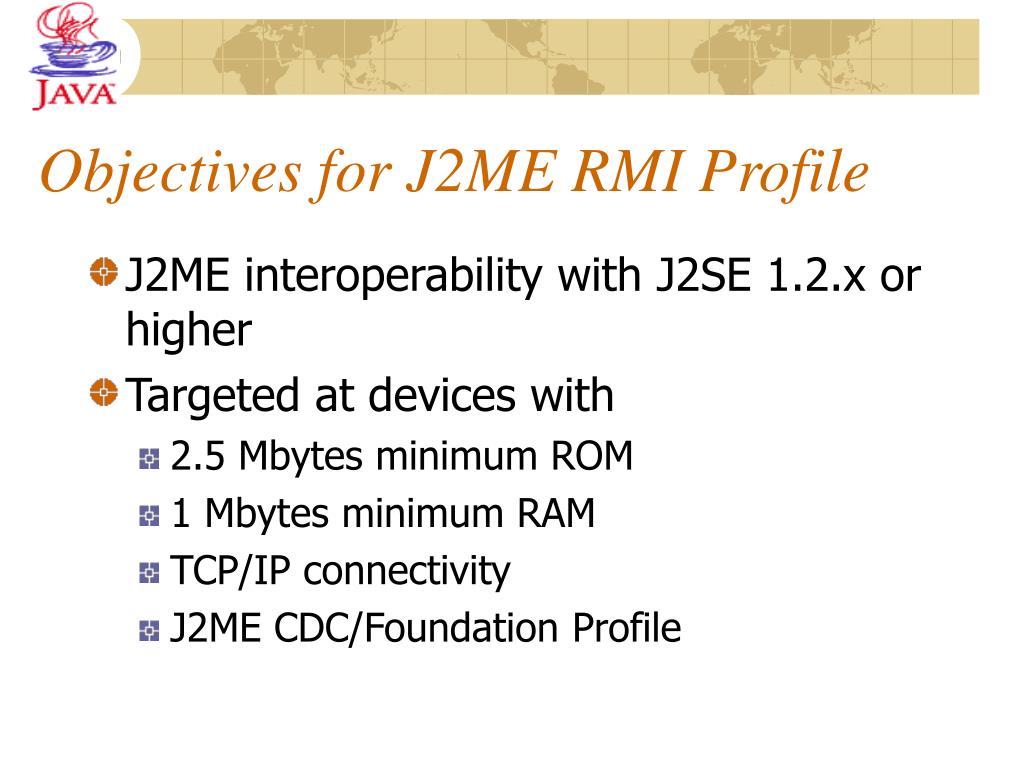 JAVA

Objectives for J2ME RMI Profile

J2ME interoperability with J2SE 1.2.x or higher

Targeted at devices with

2.5 Mbytes minimum ROM

1 Mbytes minimum RAM

TCP/IP connectivity

J2ME CDC/Foundation Profile